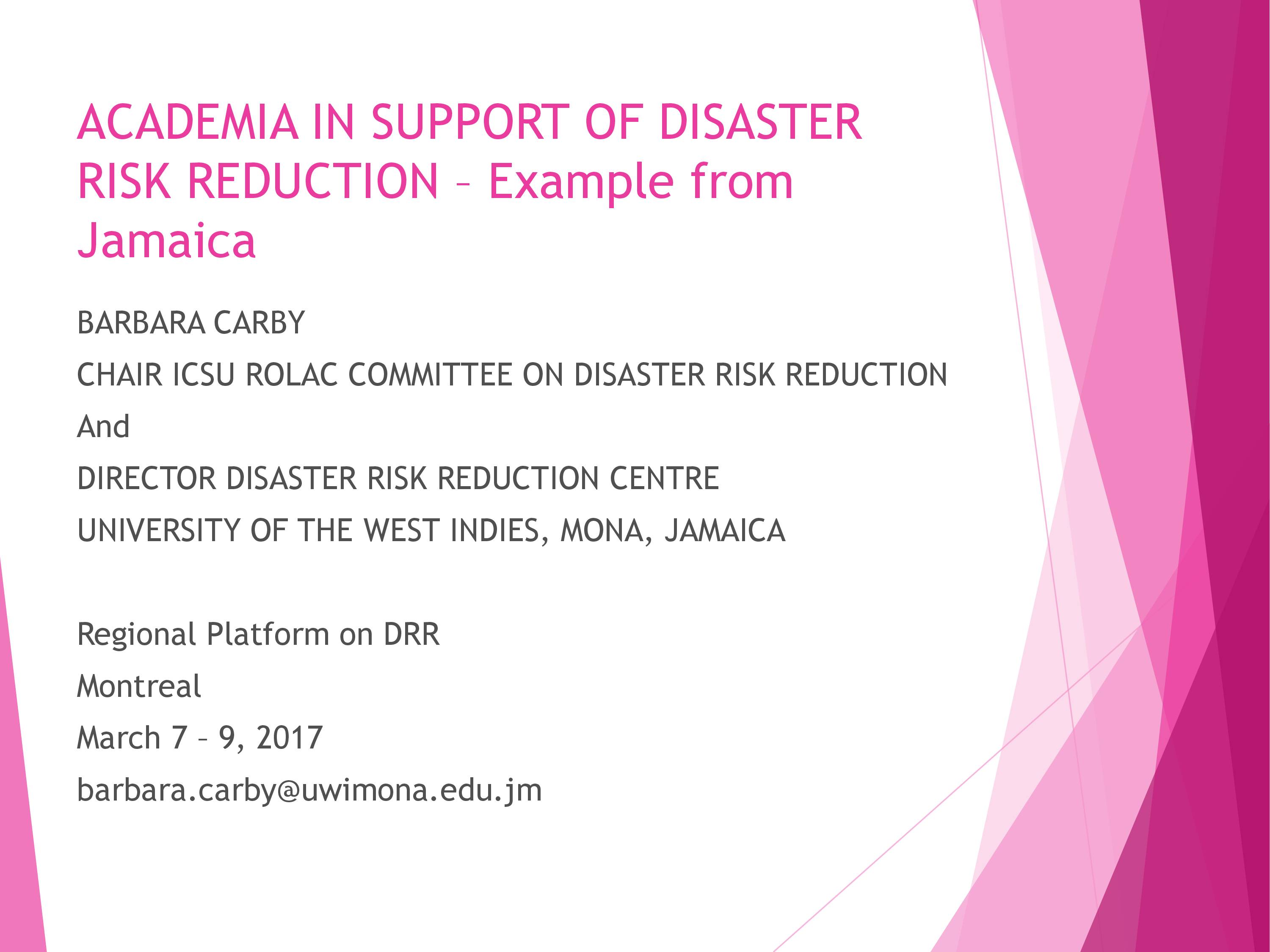 ACADEMIA IN SUPPORT OF DISASTER RISK REDUCTION – Example from Jamaica

BARBARA CARBY

CHAIR ICSU ROLAC COMMITTEE ON DISASTER RISK REDUCTION

And

DIRECTOR DISASTER RISK REDUCTION CENTRE

UNIVERSITY OF THE WEST INDIES, MONA, JAMAICA

Regional Platform on DRR

Montreal

March 7 – 9, 2017

barbara.carby@uwimona.edu.jm